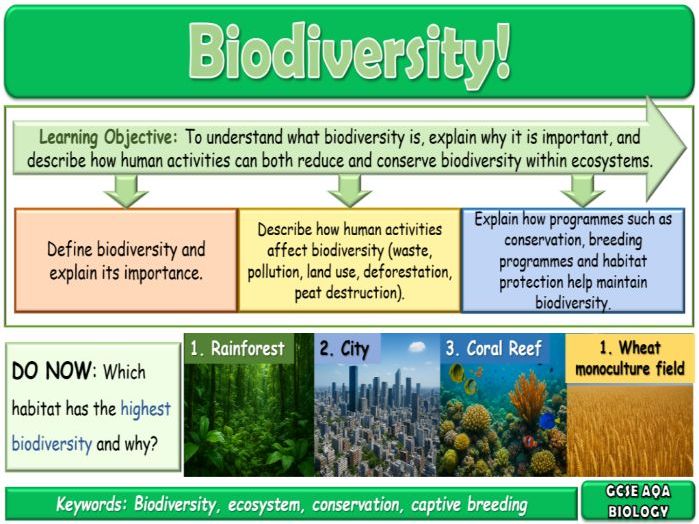 Biodiversity!

Learning Objective: To understand what biodiversity is, explain why it is important, and describe how human activities can both reduce and conserve biodiversity within ecosystems.

Define biodiversity and explain its importance.

Describe how human activities affect biodiversity (waste, pollution, land use, deforestation, peat destruction).

Explain how programmes such as conservation, breeding programmes and habitat protection help maintain biodiversity.

DO NOW: Which habitat has the highest biodiversity and why?

1. Rainforest

2. City

3. Coral Reef

1. Wheat monoculture field

Keywords: Biodiversity, ecosystem, conservation, captive breeding

GCSE AQA BIOLOGY